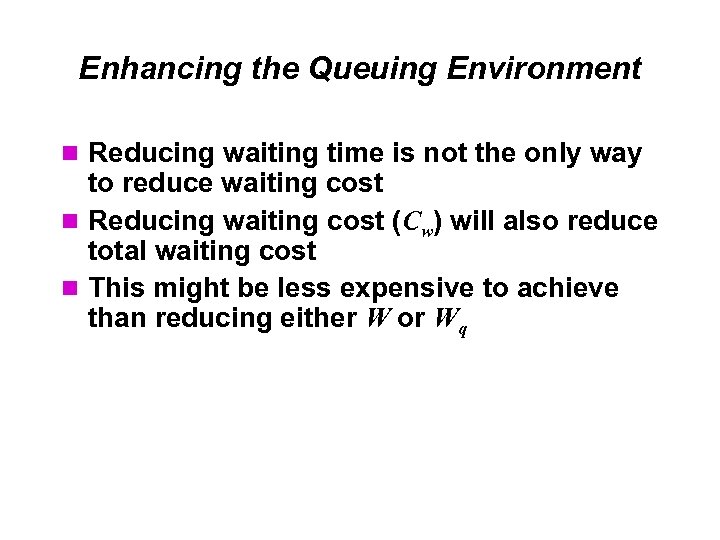 Enhancing the Queuing Environment

- Reducing waiting time is not the only way to reduce waiting cost
- Reducing waiting cost ($C_w$) will also reduce total waiting cost
- This might be less expensive to achieve than reducing either $W$ or $W_q$